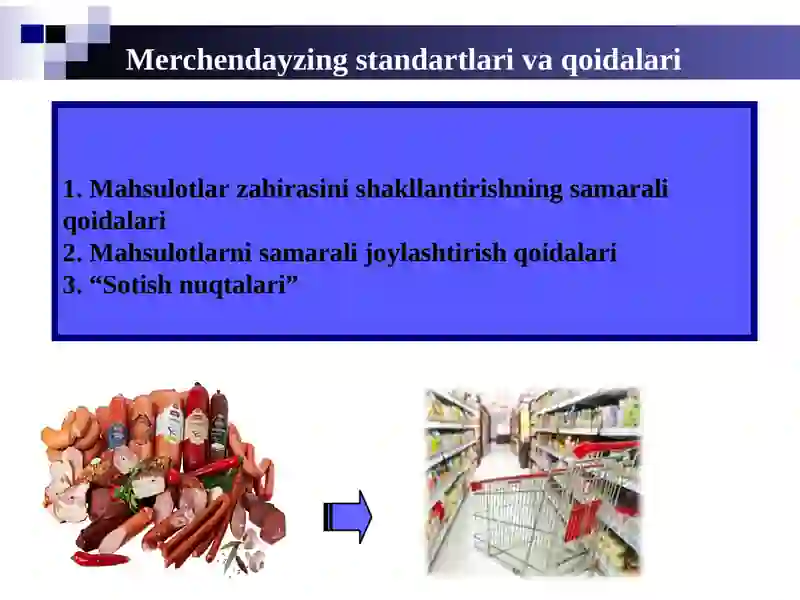 Merchendayzing standartlari va qoidalari

1. Mahsulotlar zahirasini shakllantirishning samarali qoidalari
2. Mahsulotlarni samarali joylashtirish qoidalari
3. “Sotish nuqtalari”